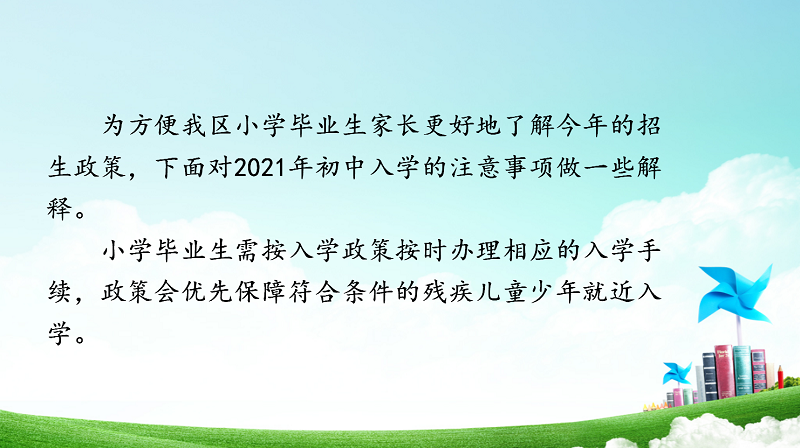 为方便我区小学毕业生家长更好地了解今年的招生政策，下面对2021年初中入学的注意事项做一些解释。

小学毕业生需按入学政策按时办理相应的入学手续，政策会优先保障符合条件的残疾儿童少年就近入学。